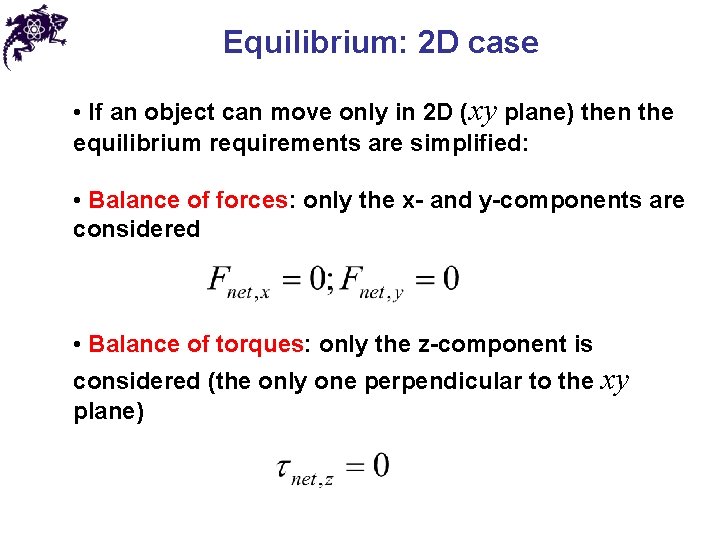 Equilibrium: 2D case

• If an object can move only in 2D ($xy$ plane) then the equilibrium requirements are simplified:

• Balance of forces: only the x- and y-components are considered

$F_{net,x} = 0; F_{net,y} = 0$

• Balance of torques: only the z-component is considered (the only one perpendicular to the $xy$ plane)

$\tau_{net,z} = 0$